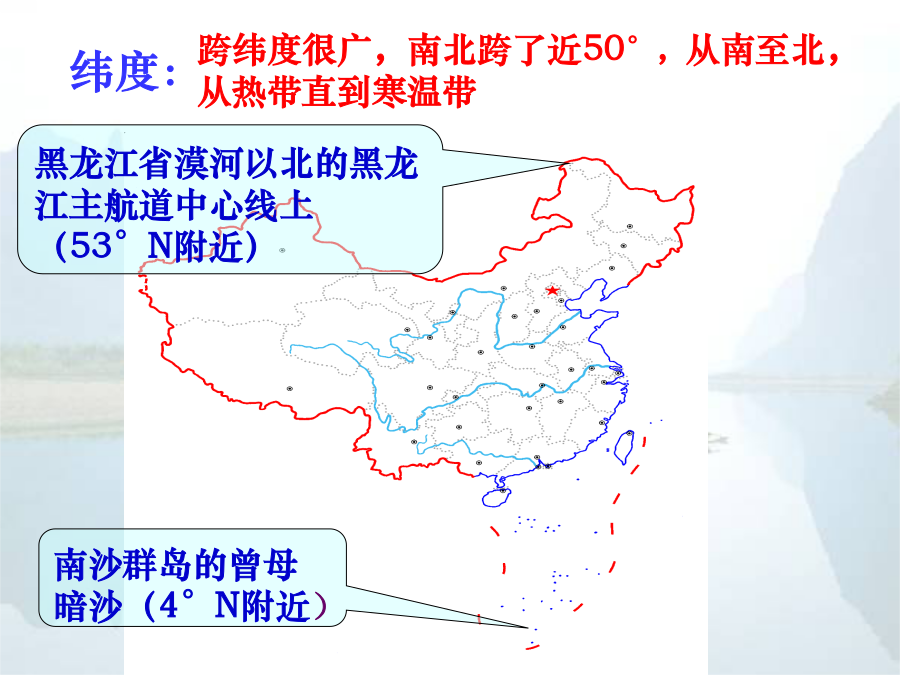 纬度：跨纬度很广，南北跨了近50°，从南至北，从热带直到寒温带

黑龙江省漠河以北的黑龙江主航道中心线上（53°N附近）

南沙群岛的曾母暗沙（4°N附近）